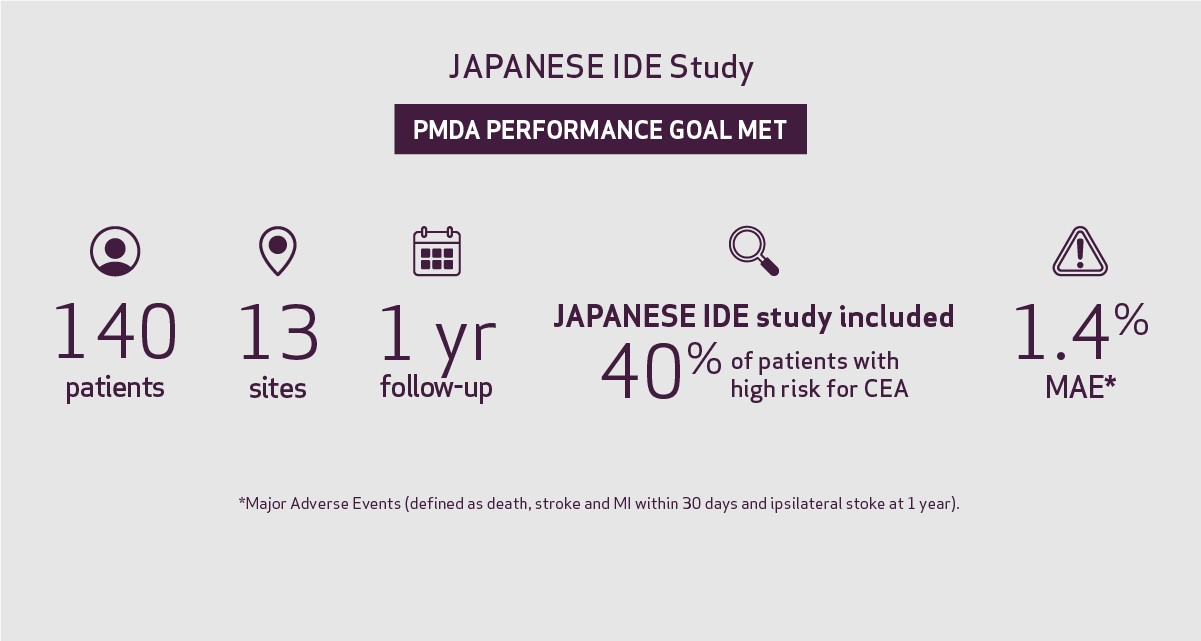 JAPANESE IDE Study

PMDA PERFORMANCE GOAL MET

140 patients

13 sites

1 yr follow-up

JAPANESE IDE study included 40% of patients with high risk for CEA

1.4% MAE*

*Major Adverse Events (defined as death, stroke and MI within 30 days and ipsilateral stoke at 1 year).